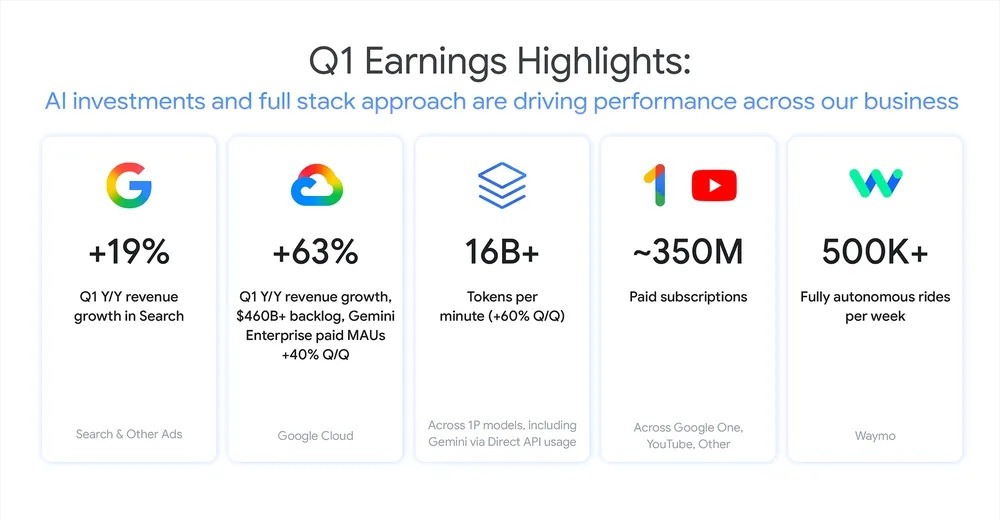 Q1 Earnings Highlights:
AI investments and full stack approach are driving performance across our business

+19%
Q1 Y/Y revenue growth in Search
Search & Other Ads

+63%
Q1 Y/Y revenue growth, \$460B+ backlog, Gemini Enterprise paid MAUs +40% Q/Q
Google Cloud

16B+
Tokens per minute (+60% Q/Q)
Across 1P models, including Gemini via Direct API usage

~350M
Paid subscriptions
Across Google One, YouTube, Other

500K+
Fully autonomous rides per week
Waymo